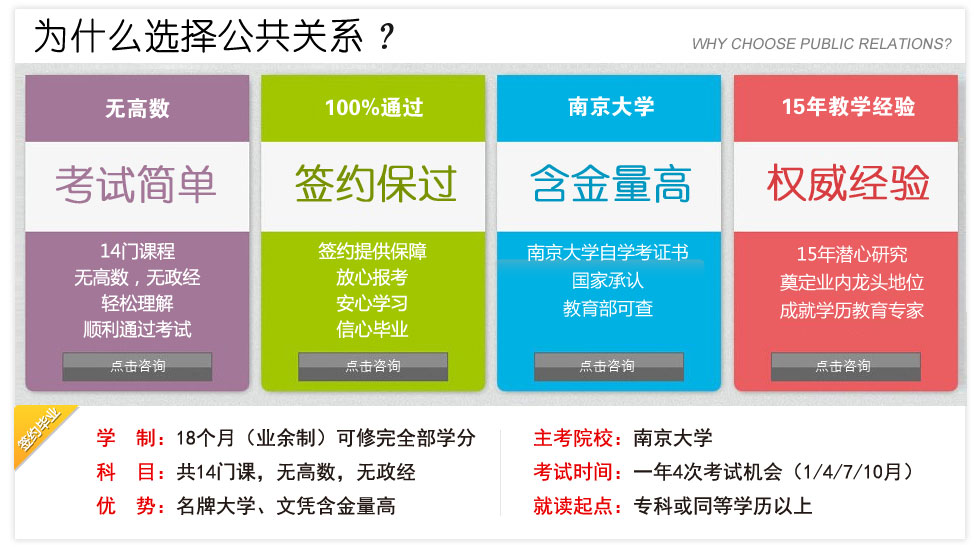 为什么选择公共关系？

WHY CHOOSE PUBLIC RELATIONS?

无高数

考试简单

14门课程
无高数，无政经
轻松理解
顺利通过考试

点击咨询

100%通过

签约保过

签约提供保障
放心报考
安心学习
信心毕业

点击咨询

南京大学

含金量高

南京大学自学考证书
国家承认
教育部可查

点击咨询

15年教学经验

权威经验

15年潜心研究
奠定业内龙头地位
成就学历教育专家

点击咨询

签约毕业

学　制：18个月（业余制）可修完全部学分
科　目：共14门课，无高数，无政经
优　势：名牌大学、文凭含金量高

主考院校：南京大学
考试时间：一年4次考试机会（1/4/7/10月）
就读起点：专科或同等学历以上